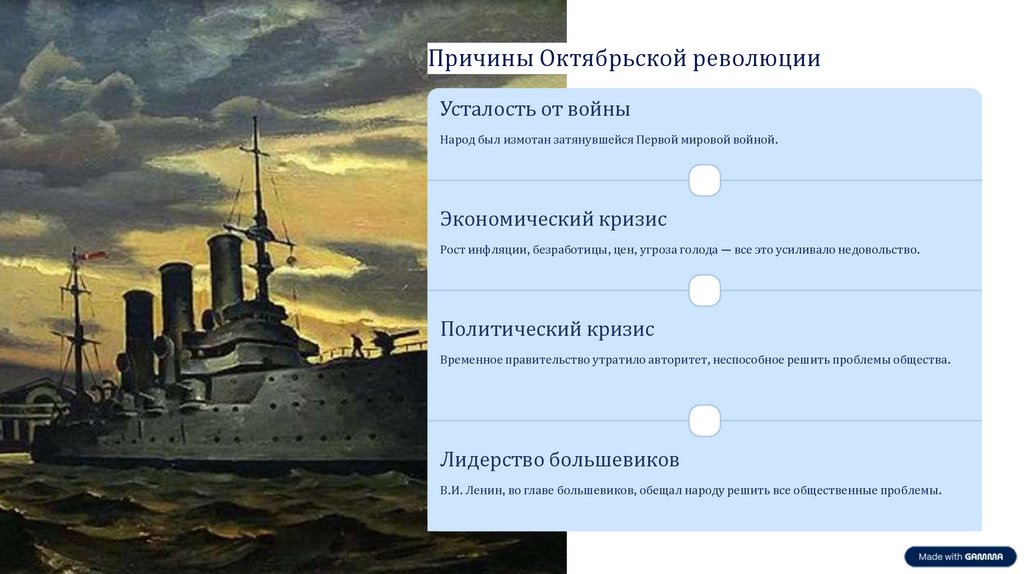 Причины Октябрьской революции

Усталость от войны

Народ был измотан затянувшейся Первой мировой войной.

Экономический кризис

Рост инфляции, безработицы, цен, угроза голода — все это усиливало недовольство.

Политический кризис

Временное правительство утратило авторитет, неспособное решить проблемы общества.

Лидерство большевиков

В.И. Ленин, во главе большевиков, обещал народу решить все общественные проблемы.

Made with GAMMA